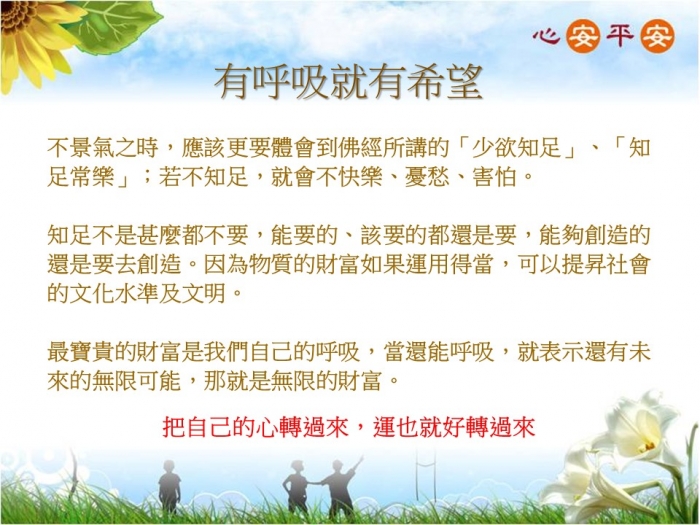 心安平安

有呼吸就有希望

不景氣之時，應該更要體會到佛經所講的「少欲知足」、「知足常樂」；若不知足，就會不快樂、憂愁、害怕。

知足不是甚麼都不要，能要的、該要的都還是要，能夠創造的還是要去創造。因為物質的財富如果運用得當，可以提昇社會的文化水準及文明。

最寶貴的財富是我們自己的呼吸，當還能呼吸，就表示還有未來的無限可能，那就是無限的財富。

把自己的心轉過來，運也就好轉過來